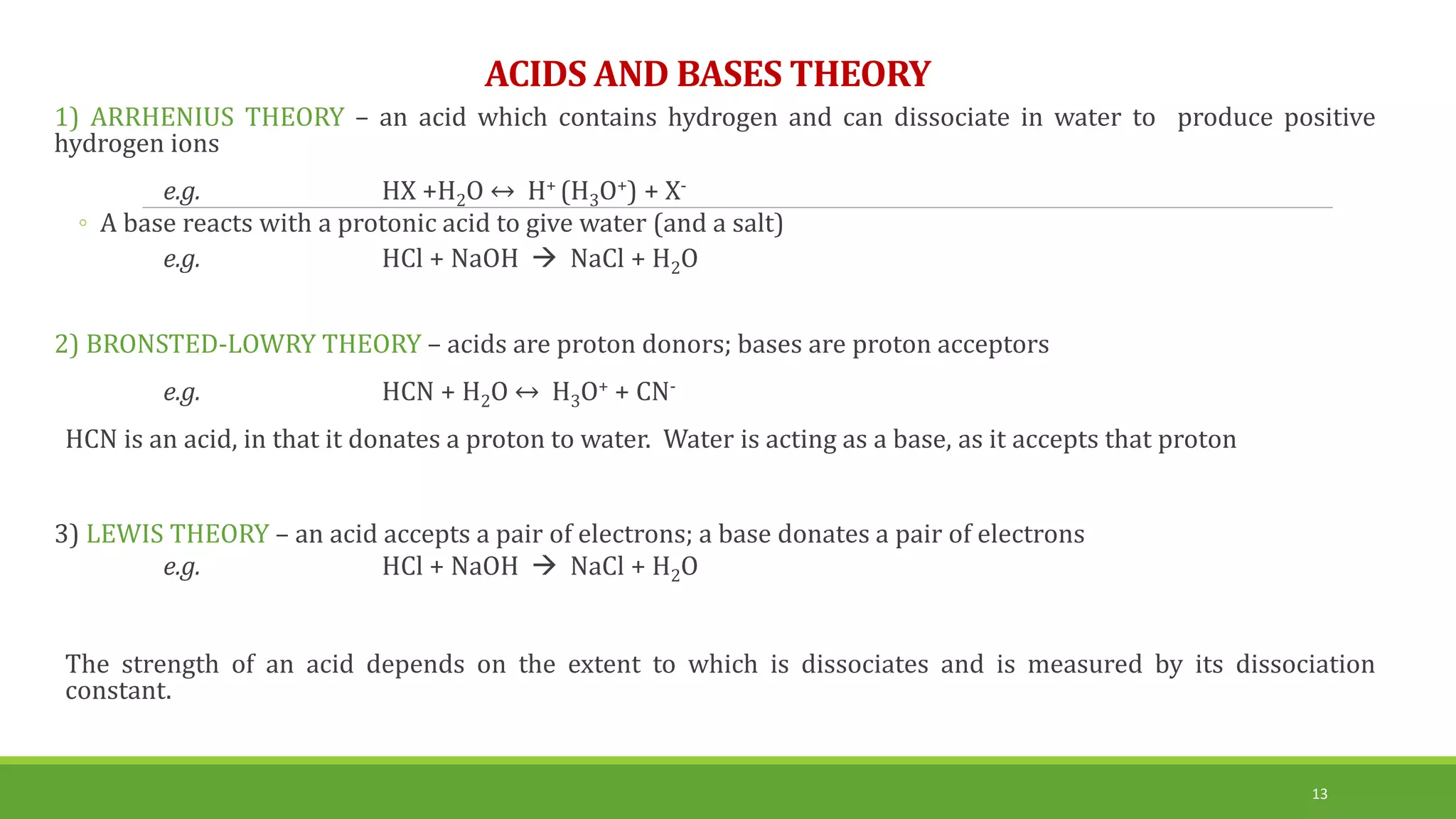 ACIDS AND BASES THEORY

1) ARRHENIUS THEORY – an acid which contains hydrogen and can dissociate in water to produce positive hydrogen ions

e.g. $HX + H_2O \leftrightarrow H^+ (H_3O^+) + X^-$

◦ A base reacts with a protonic acid to give water (and a salt)

e.g. $HCl + NaOH \rightarrow NaCl + H_2O$

2) BRONSTED-LOWRY THEORY – acids are proton donors; bases are proton acceptors

e.g. $HCN + H_2O \leftrightarrow H_3O^+ + CN^-$

HCN is an acid, in that it donates a proton to water. Water is acting as a base, as it accepts that proton

3) LEWIS THEORY – an acid accepts a pair of electrons; a base donates a pair of electrons

e.g. $HCl + NaOH \rightarrow NaCl + H_2O$

The strength of an acid depends on the extent to which is dissociates and is measured by its dissociation constant.

13